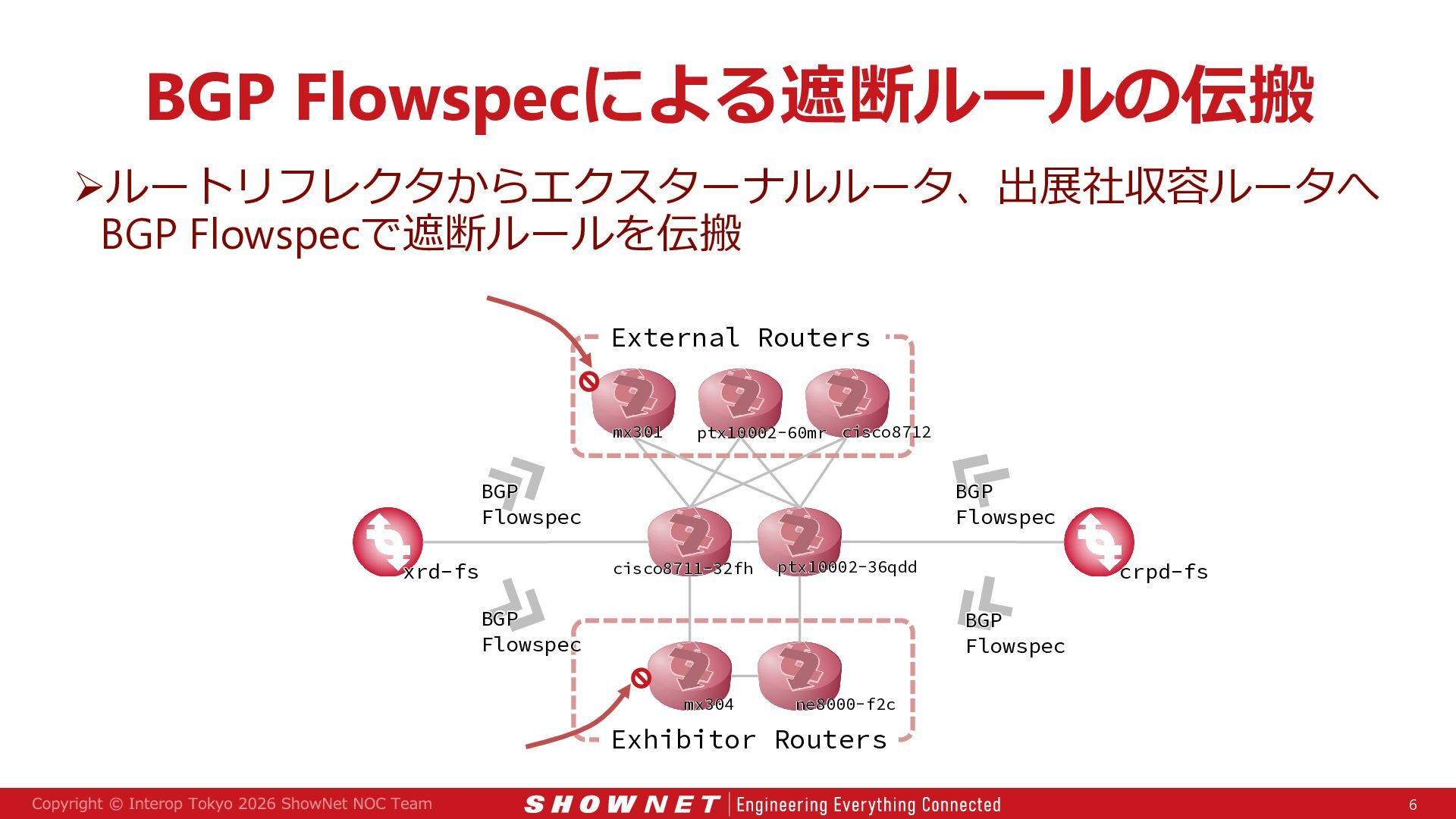 BGP Flowspecによる遮断ルールの伝搬

➢ルートリフレクタからエクスターナルルータ、出展社収容ルータへ BGP Flowspecで遮断ルールを伝搬

External Routers

mx301 ptx10002-60mr cisco8712

BGP Flowspec

BGP Flowspec

xrd-fs

cisco8711-32fh ptx10002-36qdd

crpd-fs

BGP Flowspec

BGP Flowspec

mx304 ne8000-f2c

Exhibitor Routers

Copyright © Interop Tokyo 2026 ShowNet NOC Team SHOWNET Engineering Everything Connected 6